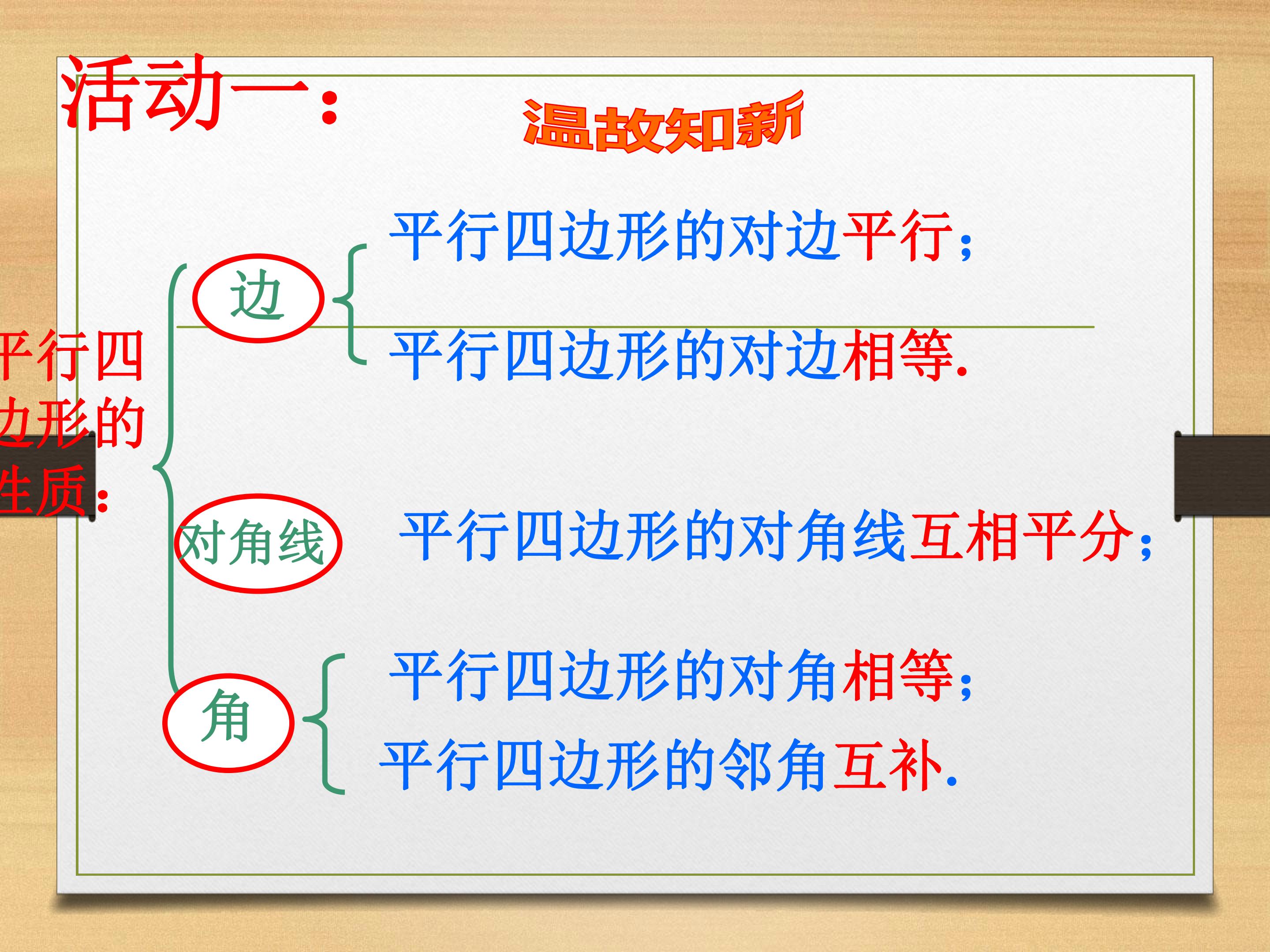 活动一：

温故知新

平行四边形的性质：

边

平行四边形的对边平行；

平行四边形的对边相等.

对角线

平行四边形的对角线互相平分；

角

平行四边形的对角相等；

平行四边形的邻角互补.